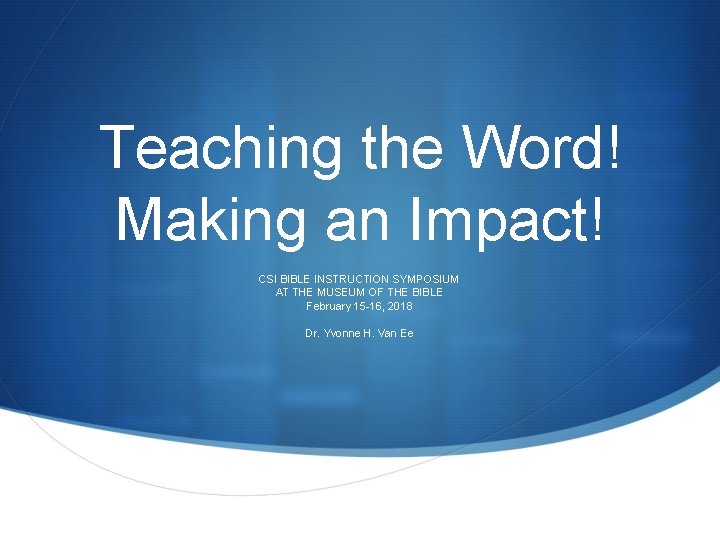 Teaching the Word! Making an Impact!

CSI BIBLE INSTRUCTION SYMPOSIUM
AT THE MUSEUM OF THE BIBLE
February 15-16, 2018

Dr. Yvonne H. Van Ee